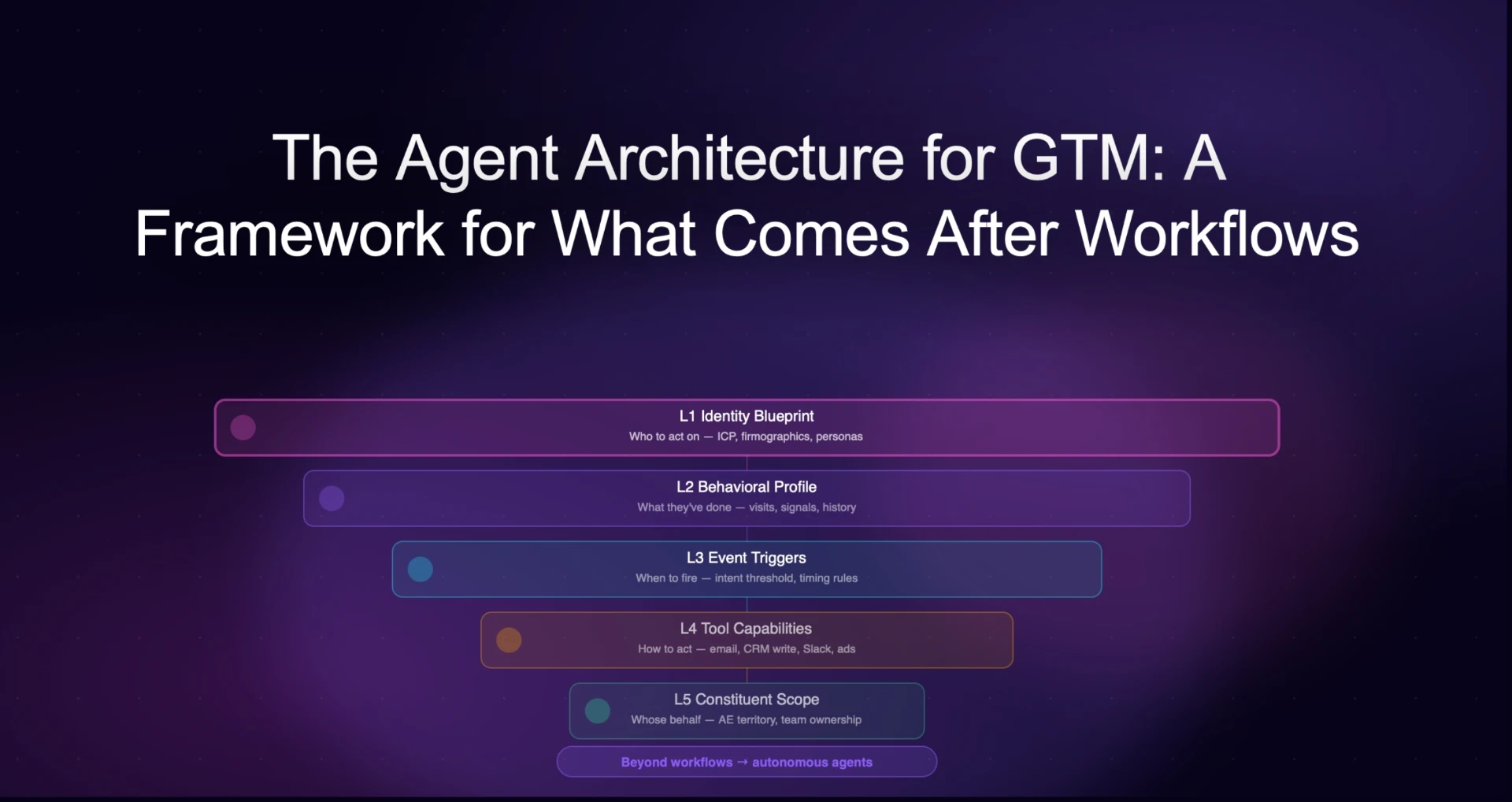 The Agent Architecture for GTM: A Framework for What Comes After Workflows

L1 Identity Blueprint
Who to act on — ICP, firmographics, personas

L2 Behavioral Profile
What they've done — visits, signals, history

L3 Event Triggers
When to fire — intent threshold, timing rules

L4 Tool Capabilities
How to act — email, CRM write, Slack, ads

L5 Constituent Scope
Whose behalf — AE territory, team ownership

Beyond workflows → autonomous agents